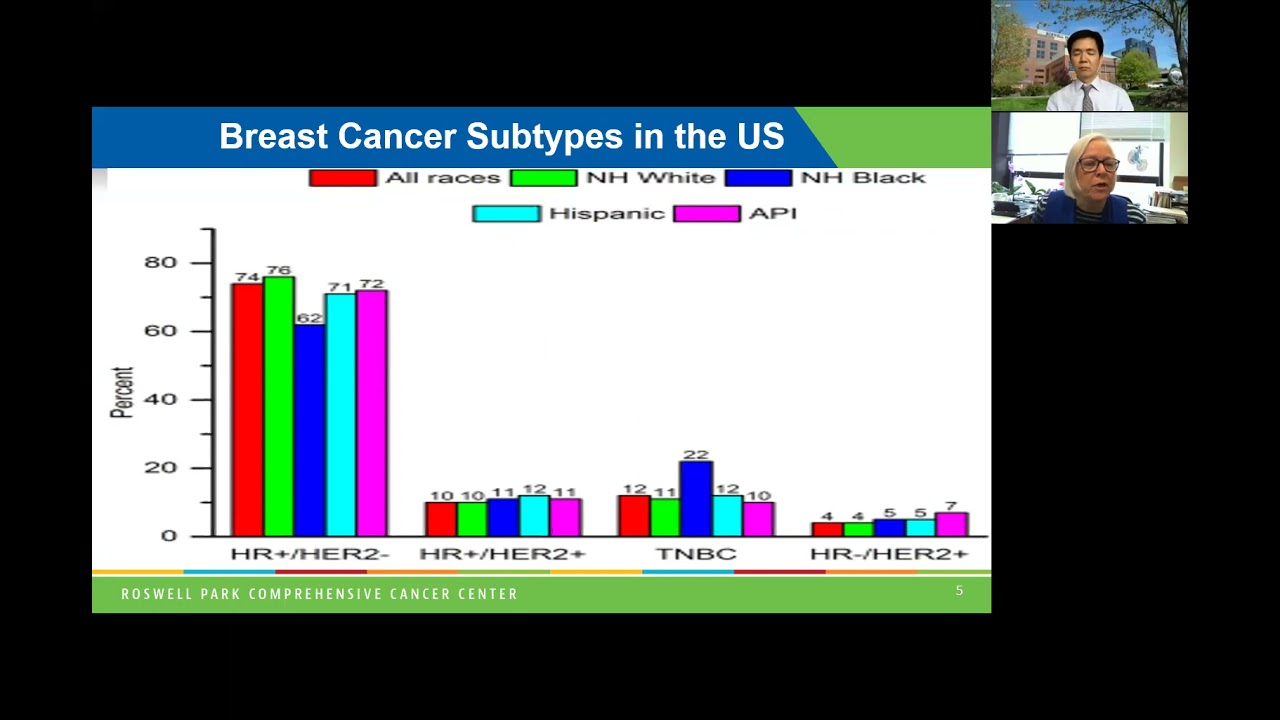 Breast Cancer Subtypes in the US

All races NH White NH Black
Hispanic API

Percent

80
60
40
20
0

74 76 62 71 72
10 10 11 12 11
12 11 22 12 10
4 4 5 5 7

HR+/HER2- HR+/HER2+ TNBC HR-/HER2+

ROSWELL PARK COMPREHENSIVE CANCER CENTER

5